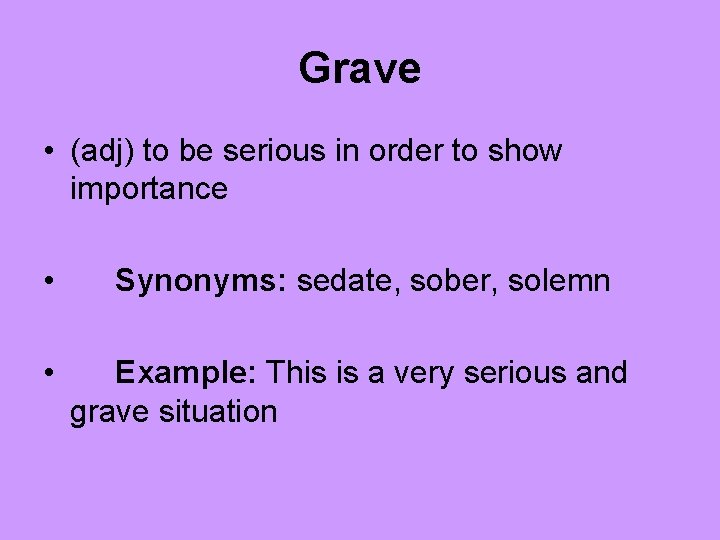 Grave

• (adj) to be serious in order to show importance

• Synonyms: sedate, sober, solemn

• Example: This is a very serious and grave situation